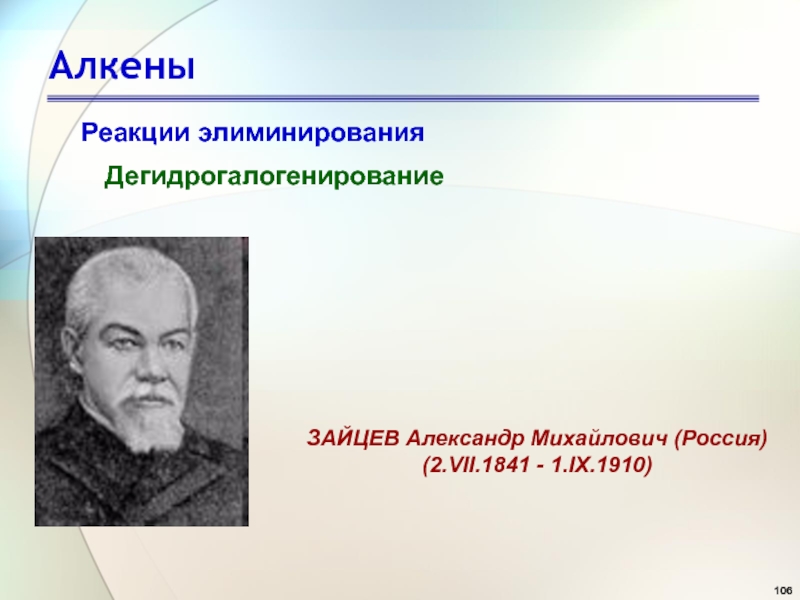 Алкены

Реакции элиминирования

Дегидрогалогенирование

ЗАЙЦЕВ Александр Михайлович (Россия)
(2.VII.1841 - 1.IX.1910)

106